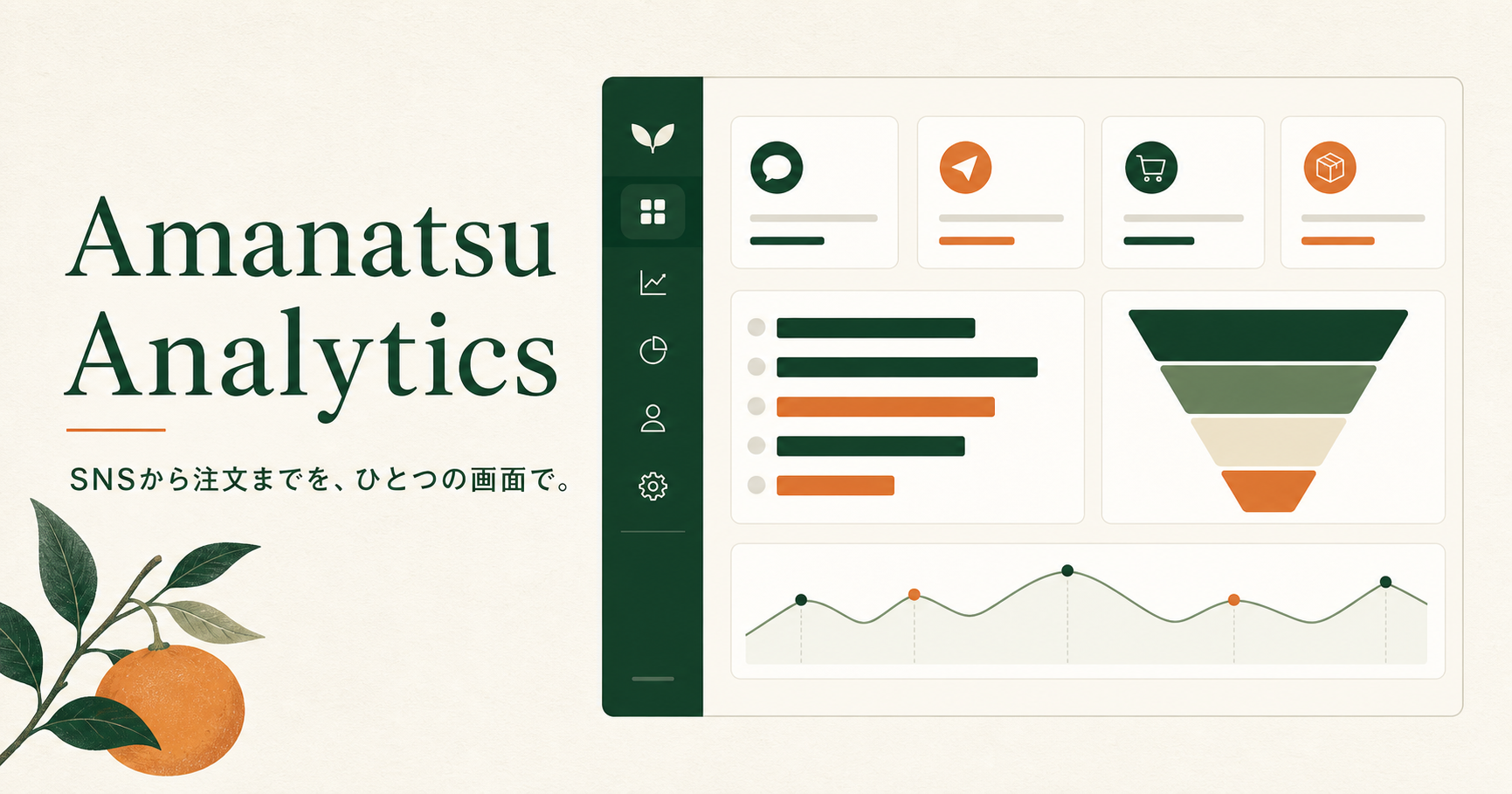 Amanatsu Analytics

SNSから注文までを、ひとつの画面で。